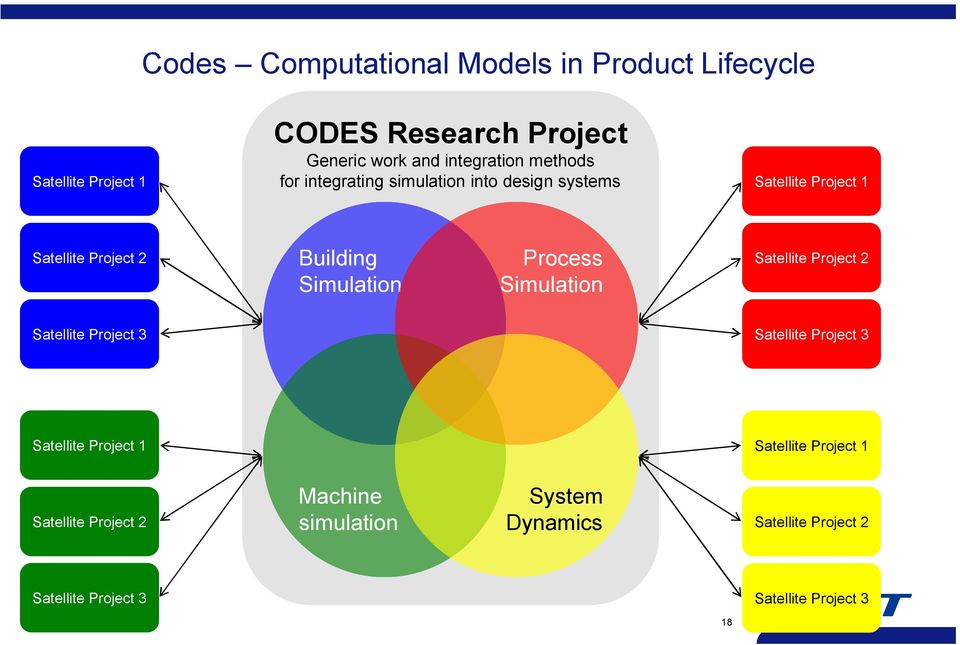 Codes – Computational Models in Product Lifecycle

CODES Research Project
Generic work and integration methods for integrating simulation into design systems

Satellite Project 1
Satellite Project 2
Satellite Project 3

Satellite Project 1
Satellite Project 2
Satellite Project 3

Building Simulation

Process Simulation

Machine simulation

System Dynamics

Satellite Project 1
Satellite Project 2
Satellite Project 3

Satellite Project 1
Satellite Project 2
Satellite Project 3

18